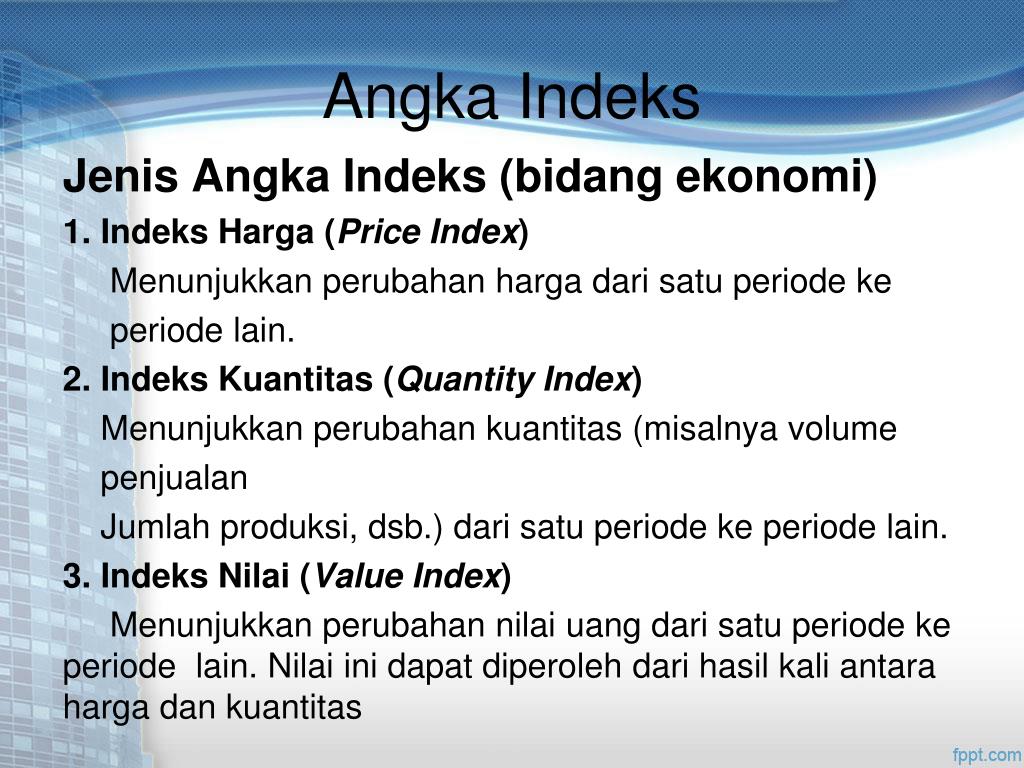 Angka Indeks

Jenis Angka Indeks (bidang ekonomi)

1. Indeks Harga (Price Index)

Menunjukkan perubahan harga dari satu periode ke periode lain.

2. Indeks Kuantitas (Quantity Index)

Menunjukkan perubahan kuantitas (misalnya volume penjualan

Jumlah produksi, dsb.) dari satu periode ke periode lain.

3. Indeks Nilai (Value Index)

Menunjukkan perubahan nilai uang dari satu periode ke periode lain. Nilai ini dapat diperoleh dari hasil kali antara harga dan kuantitas

fppt.com